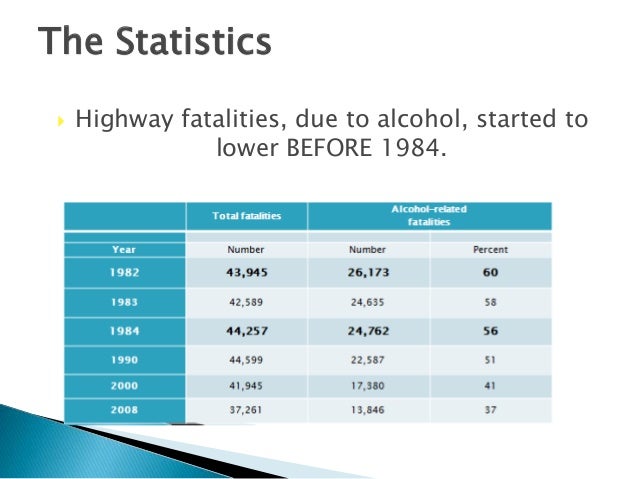 The Statistics

Highway fatalities, due to alcohol, started to lower BEFORE 1984.

| | Total fatalities | Alcohol-related fatalities | |
|---|---|---|---|
| Year | Number | Number | Percent |
| 1982 | 43,945 | 26,173 | 60 |
| 1983 | 42,589 | 24,635 | 58 |
| 1984 | 44,257 | 24,762 | 56 |
| 1990 | 44,599 | 22,587 | 51 |
| 2000 | 41,945 | 17,380 | 41 |
| 2008 | 37,261 | 13,846 | 37 |